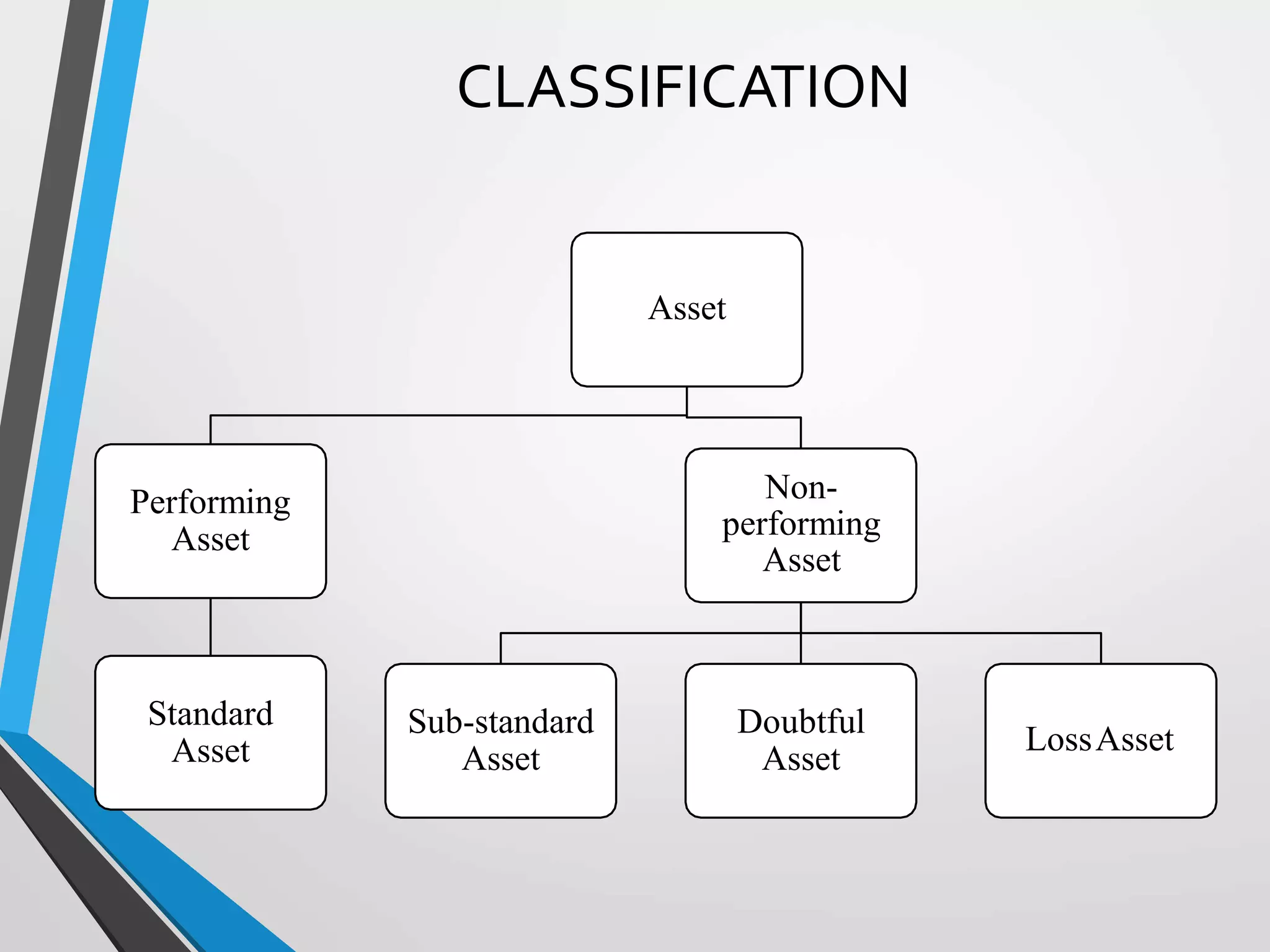 CLASSIFICATION

Asset

Performing Asset

Non-performing Asset

Standard Asset

Sub-standard Asset

Doubtful Asset

Loss Asset